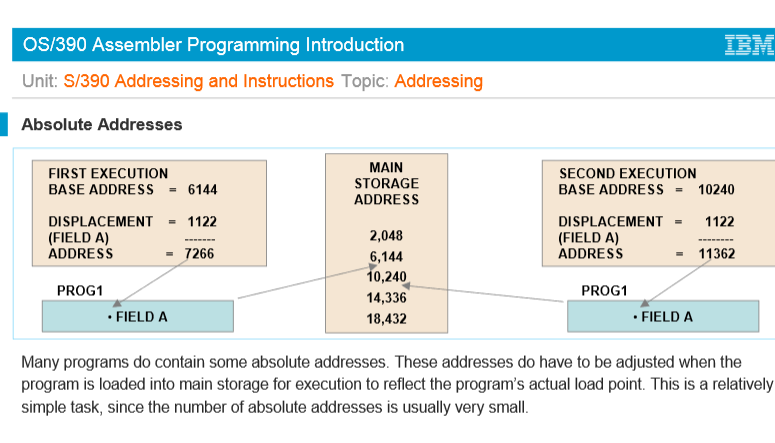 OS/390 Assembler Programming Introduction

IBM

Unit: S/390 Addressing and Instructions Topic: Addressing

Absolute Addresses

FIRST EXECUTION
BASE ADDRESS = 6144

DISPLACEMENT = 1122
(FIELD A) -------
ADDRESS = 7266

PROG1

• FIELD A

MAIN
STORAGE
ADDRESS

2,048
6,144
10,240
14,336
18,432

SECOND EXECUTION
BASE ADDRESS = 10240

DISPLACEMENT = 1122
(FIELD A) --------
ADDRESS = 11362

PROG1

• FIELD A

Many programs do contain some absolute addresses. These addresses do have to be adjusted when the program is loaded into main storage for execution to reflect the program's actual load point. This is a relatively simple task, since the number of absolute addresses is usually very small.